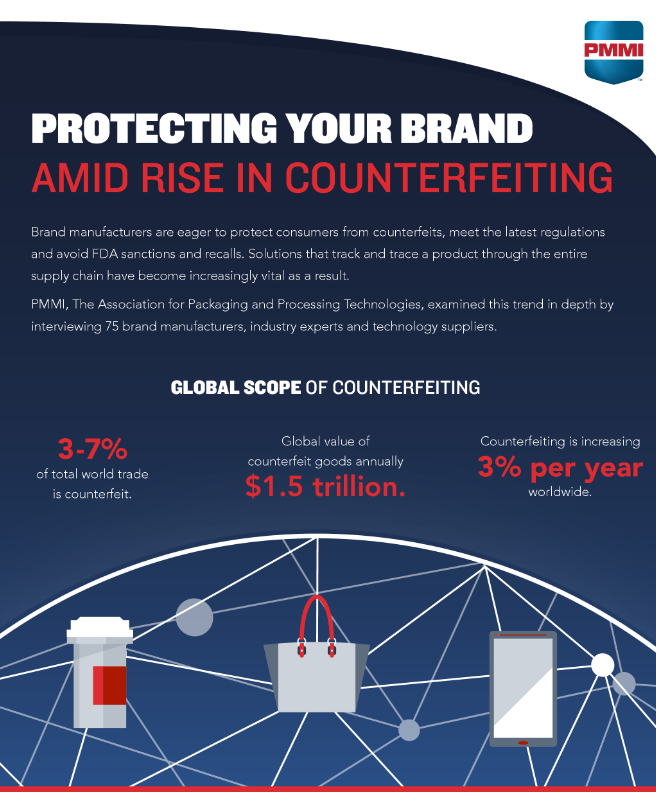 PMMI

PROTECTING YOUR BRAND
AMID RISE IN COUNTERFEITING

Brand manufacturers are eager to protect consumers from counterfeits, meet the latest regulations and avoid FDA sanctions and recalls. Solutions that track and trace a product through the entire supply chain have become increasingly vital as a result.

PMMI, The Association for Packaging and Processing Technologies, examined this trend in depth by interviewing 75 brand manufacturers, industry experts and technology suppliers.

GLOBAL SCOPE OF COUNTERFEITING

3-7%
of total world trade is counterfeit.

Global value of counterfeit goods annually
$1.5 trillion.

Counterfeiting is increasing
3% per year
worldwide.